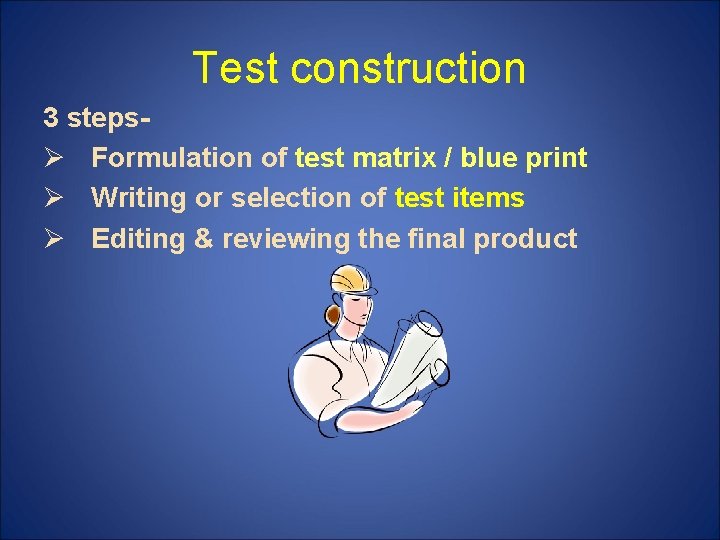 Test construction

3 steps-

➢ Formulation of test matrix / blue print

➢ Writing or selection of test items

➢ Editing & reviewing the final product